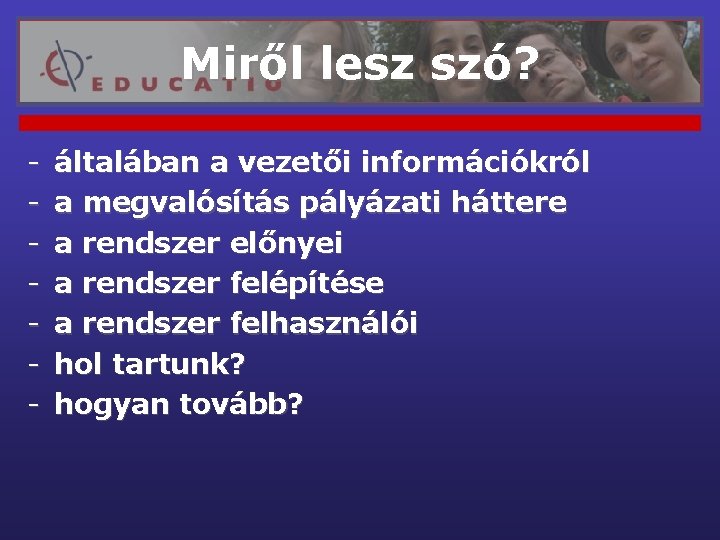 EDUCATIO

Miről lesz szó?

- általában a vezetői információkról
- a megvalósítás pályázati háttere
- a rendszer előnyei
- a rendszer felépítése
- a rendszer felhasználói
- hol tartunk?
- hogyan tovább?